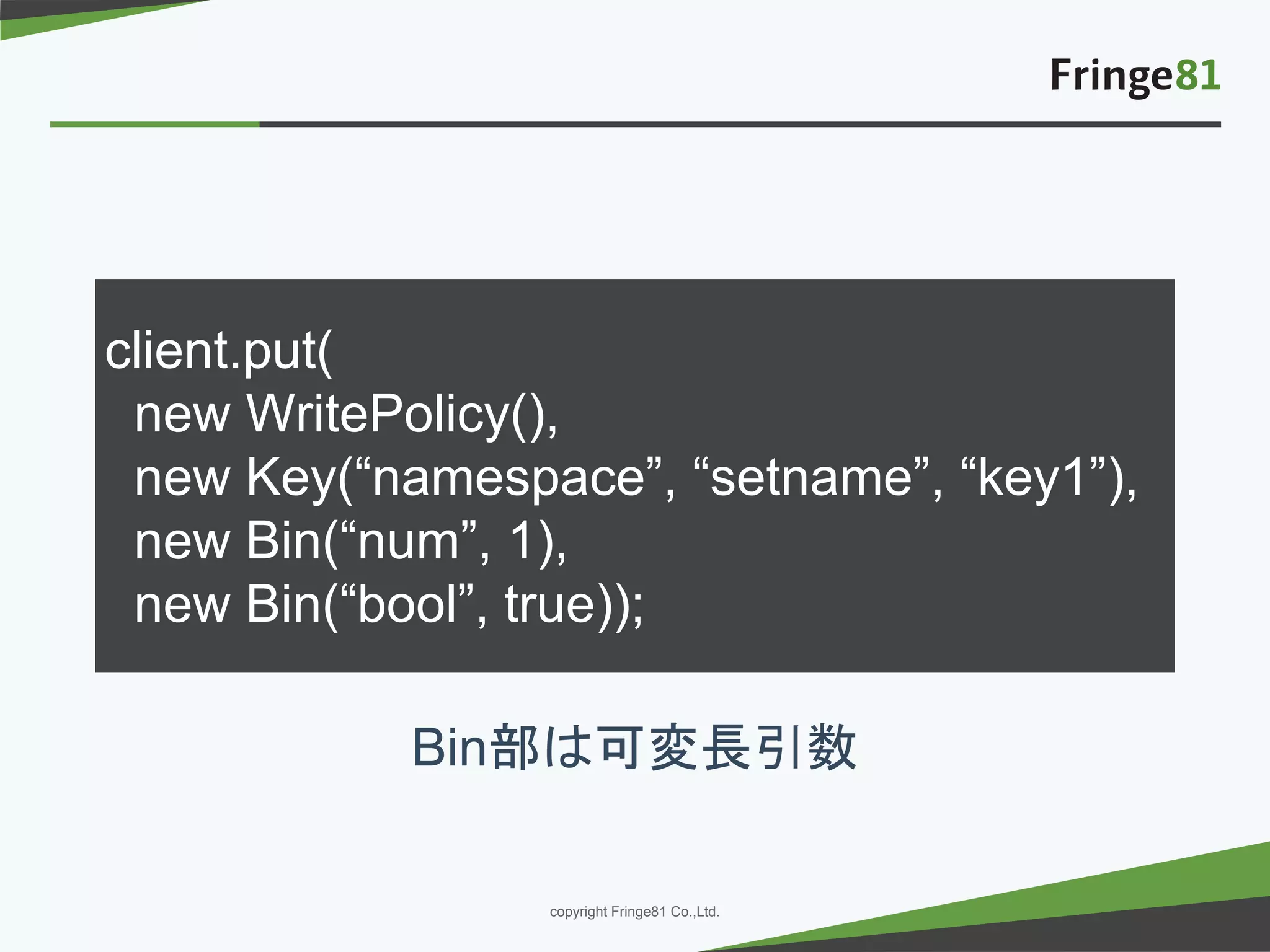 Fringe81

client.put(
new WritePolicy(),
new Key(“namespace”, “setname”, “key1”),
new Bin(“num”, 1),
new Bin(“bool”, true));

Bin部は可変長引数

copyright Fringe81 Co.,Ltd.